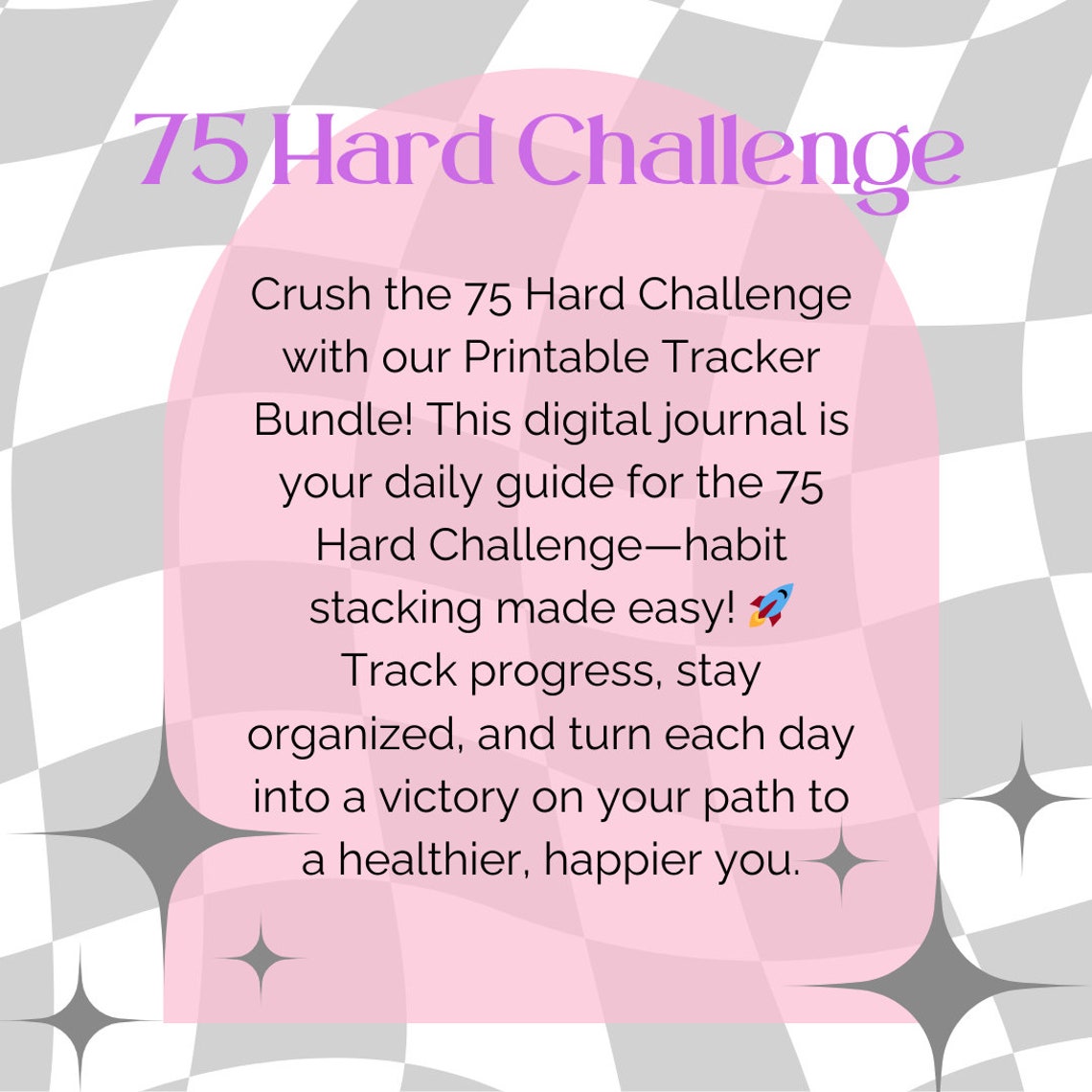 75 Hard Challenge

Crush the 75 Hard Challenge with our Printable Tracker Bundle! This digital journal is your daily guide for the 75 Hard Challenge—habit stacking made easy! 🚀 Track progress, stay organized, and turn each day into a victory on your path to a healthier, happier you.